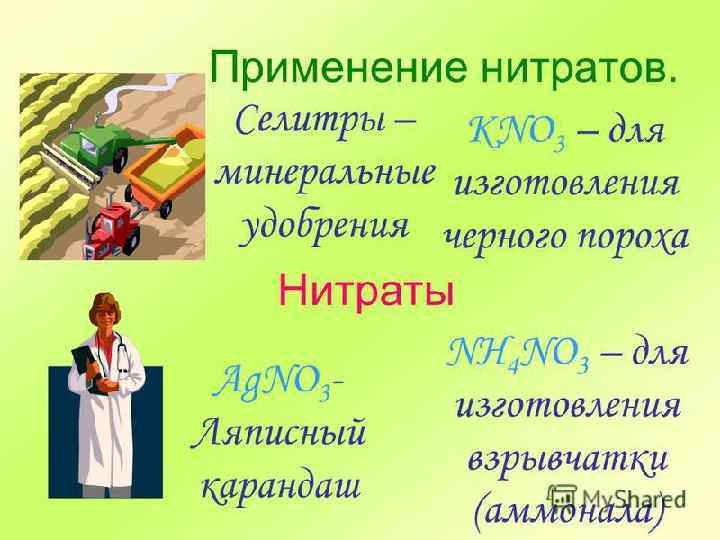 Применение нитратов.

Селитры – минеральные удобрения

$KNO_3$ – для изготовления черного пороха

Нитраты

$AgNO_3$- Ляписный карандаш

$NH_4NO_3$ – для изготовления взрывчатки (аммонала)

MyShared